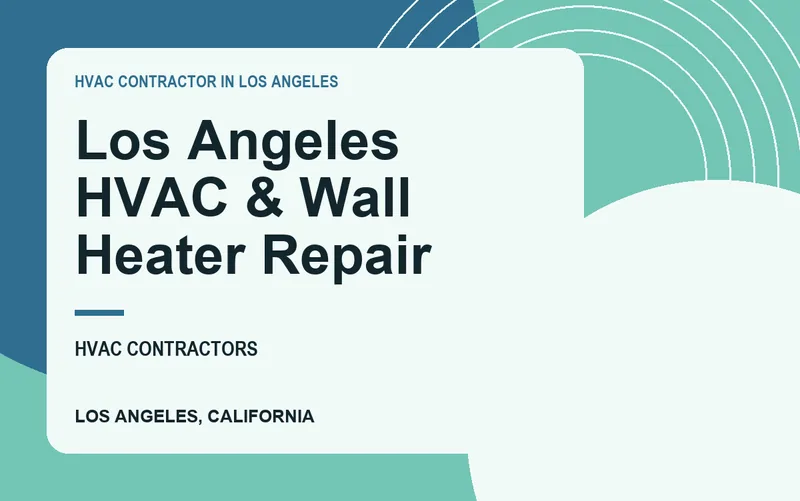 HVAC CONTRACTOR IN LOS ANGELES

Los Angeles HVAC & Wall Heater Repair

HVAC CONTRACTORS

LOS ANGELES, CALIFORNIA